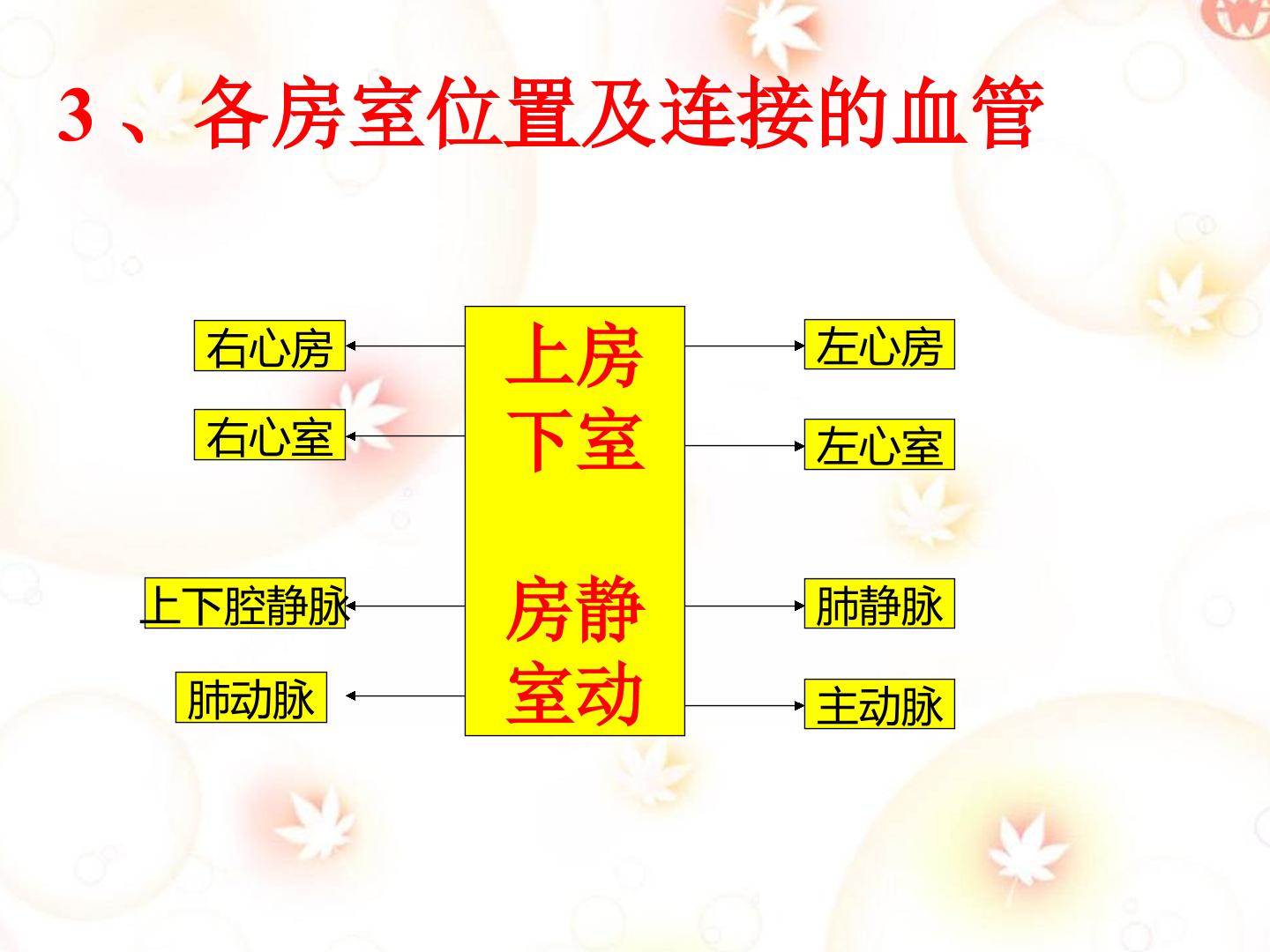 3、各房室位置及连接的血管

右心房

右心室

上下腔静脉

肺动脉

上房
下室

房静
室动

左心房

左心室

肺静脉

主动脉